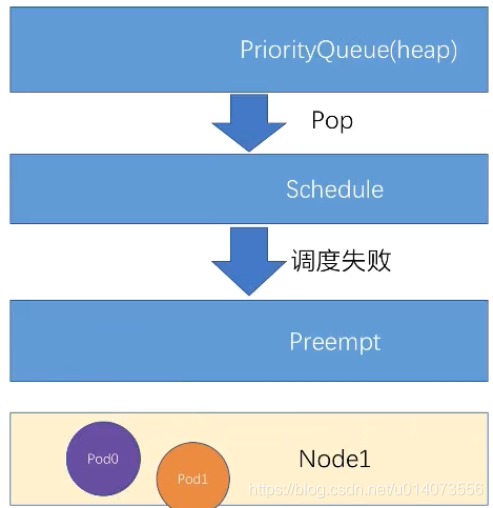 PriorityQueue(heap)

Pop

Schedule

调度失败

Preempt

Pod0

Pod1

Node1

https://blog.csdn.net/u014073556